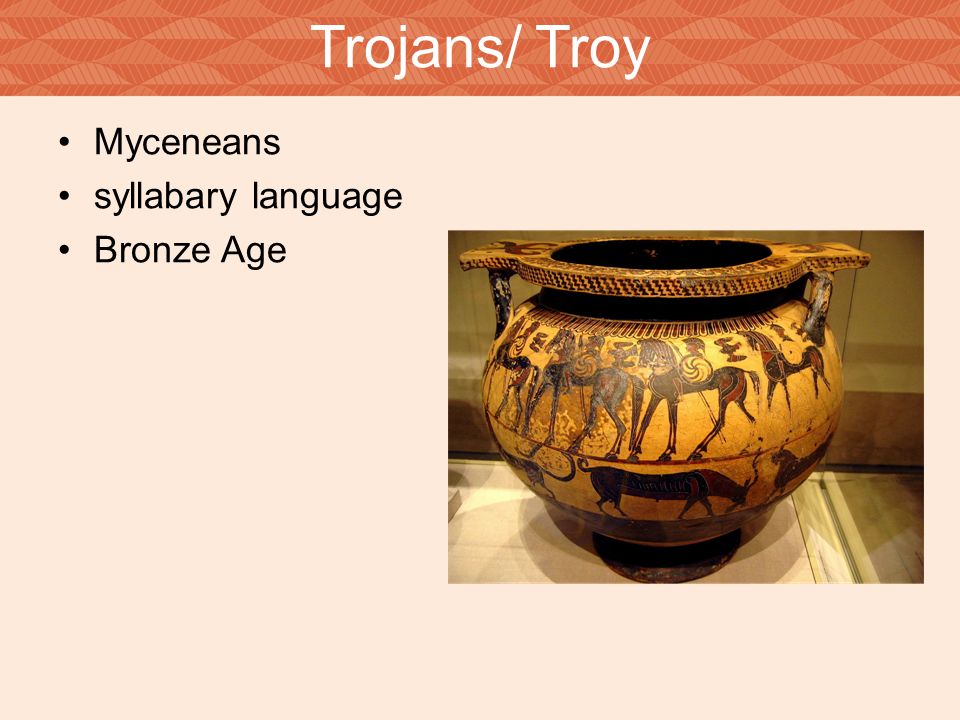 Trojans/ Troy

• Myceneans
• syllabary language
• Bronze Age